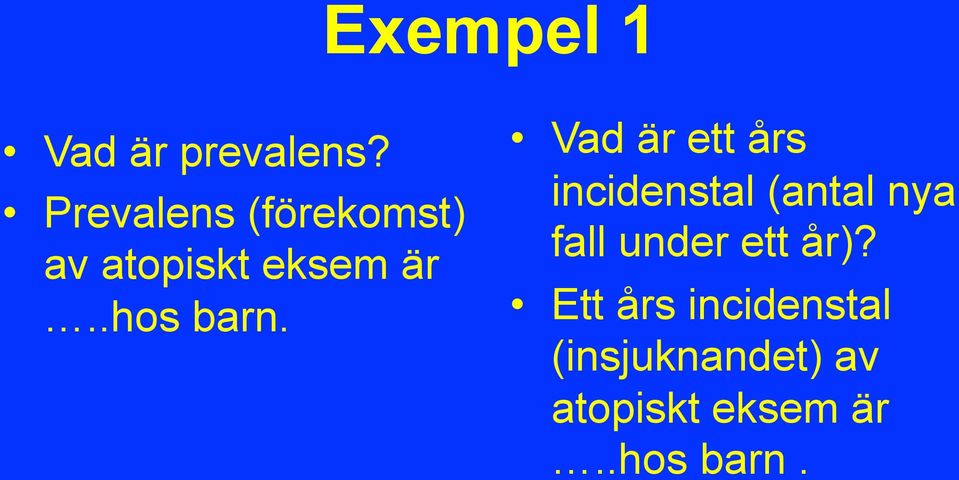 Exempel 1

• Vad är prevalens?
• Prevalens (förekomst) av atopiskt eksem är …..hos barn.

• Vad är ett års incidenstal (antal nya fall under ett år)?
• Ett års incidenstal (insjuknandet) av atopiskt eksem är …..hos barn .